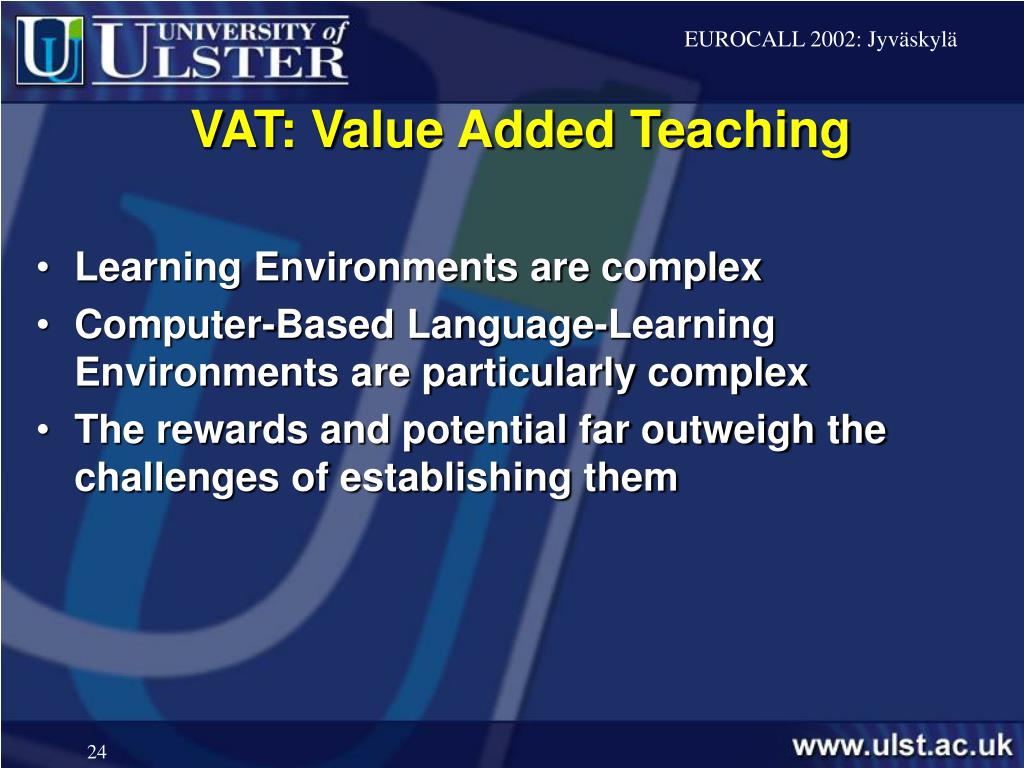 UNIVERSITY of ULSTER

EUROCALL 2002: Jyväskylä

VAT: Value Added Teaching

• Learning Environments are complex
• Computer-Based Language-Learning Environments are particularly complex
• The rewards and potential far outweigh the challenges of establishing them

24

www.ulst.ac.uk